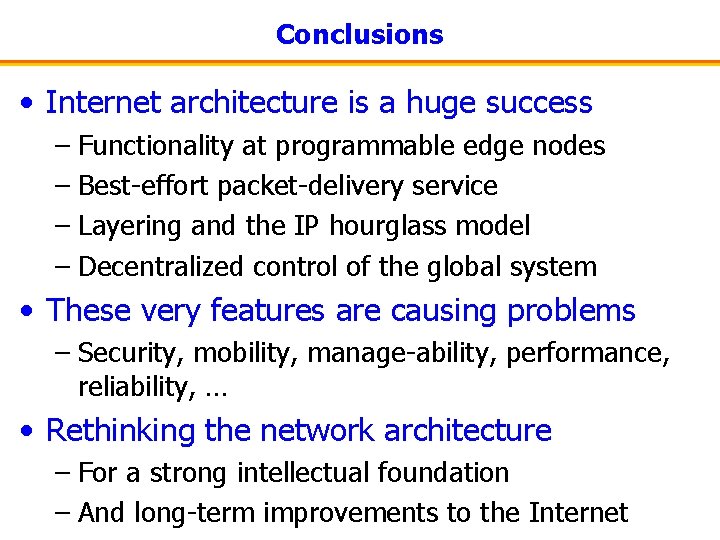 Conclusions

• Internet architecture is a huge success
– Functionality at programmable edge nodes
– Best-effort packet-delivery service
– Layering and the IP hourglass model
– Decentralized control of the global system

• These very features are causing problems
– Security, mobility, manage-ability, performance, reliability, …

• Rethinking the network architecture
– For a strong intellectual foundation
– And long-term improvements to the Internet